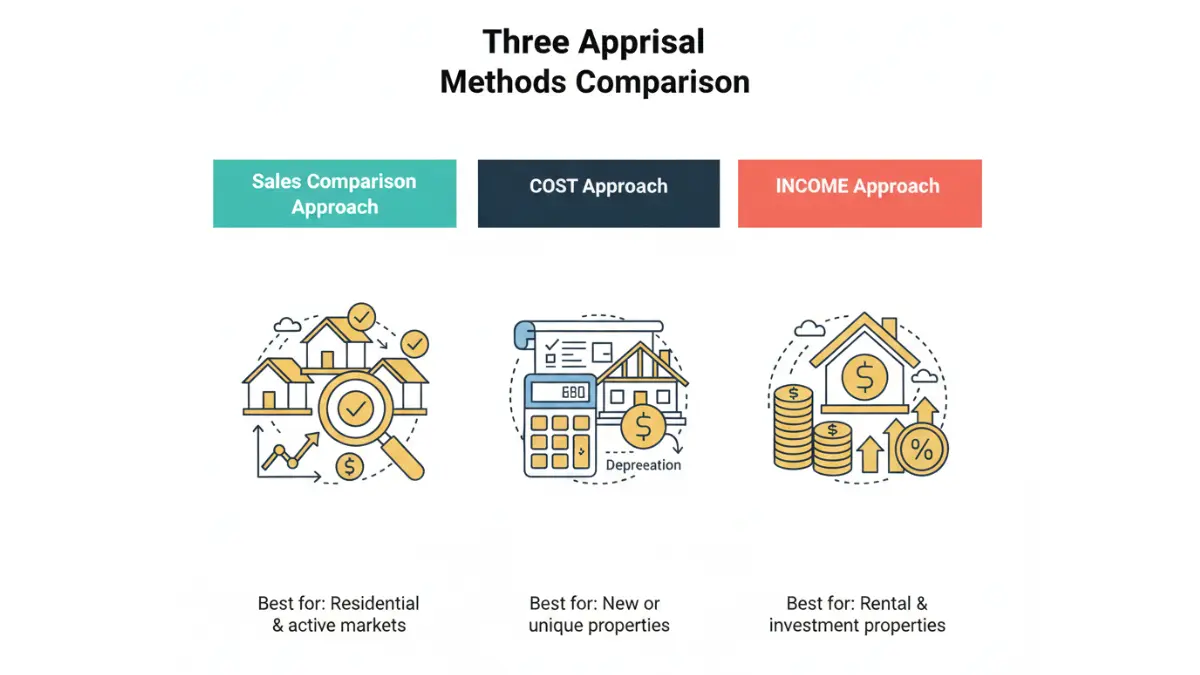 Three Apprisal Methods Comparison

Sales Comparison Approach

COST Approach

INCOME Approach

680

$

Depreeation

$

$

$

$

%

Best for: Residential & active markets

Best for: New or unique properties

Best for: Rental & investment properties